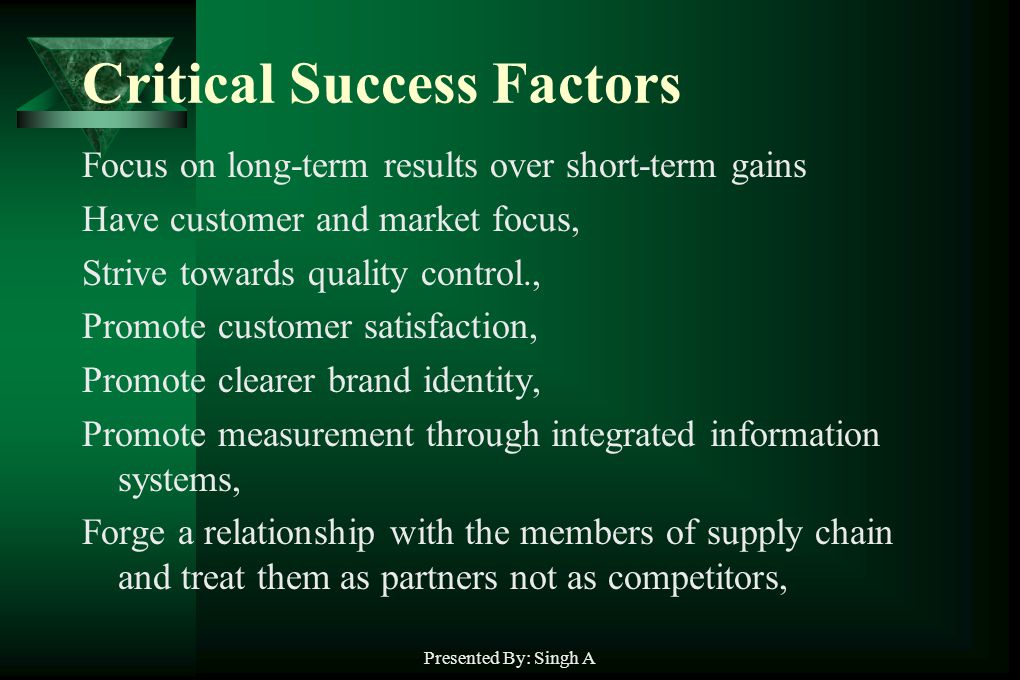 Critical Success Factors

Focus on long-term results over short-term gains

Have customer and market focus,

Strive towards quality control.,

Promote customer satisfaction,

Promote clearer brand identity,

Promote measurement through integrated information systems,

Forge a relationship with the members of supply chain and treat them as partners not as competitors,

Presented By: Singh A